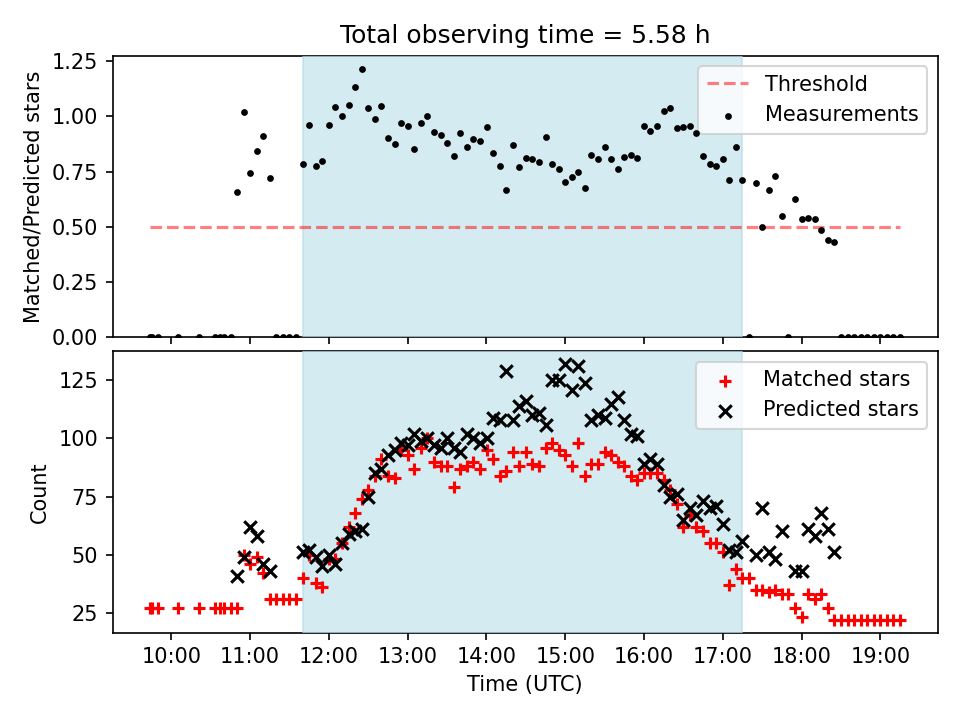 Total observing time = 5.58 h

Matched/Predicted stars

1.25
1.00
0.75
0.50
0.25
0.00

Threshold
Measurements

Count

125
100
75
50
25

Matched stars
Predicted stars

10:00 11:00 12:00 13:00 14:00 15:00 16:00 17:00 18:00 19:00

Time (UTC)